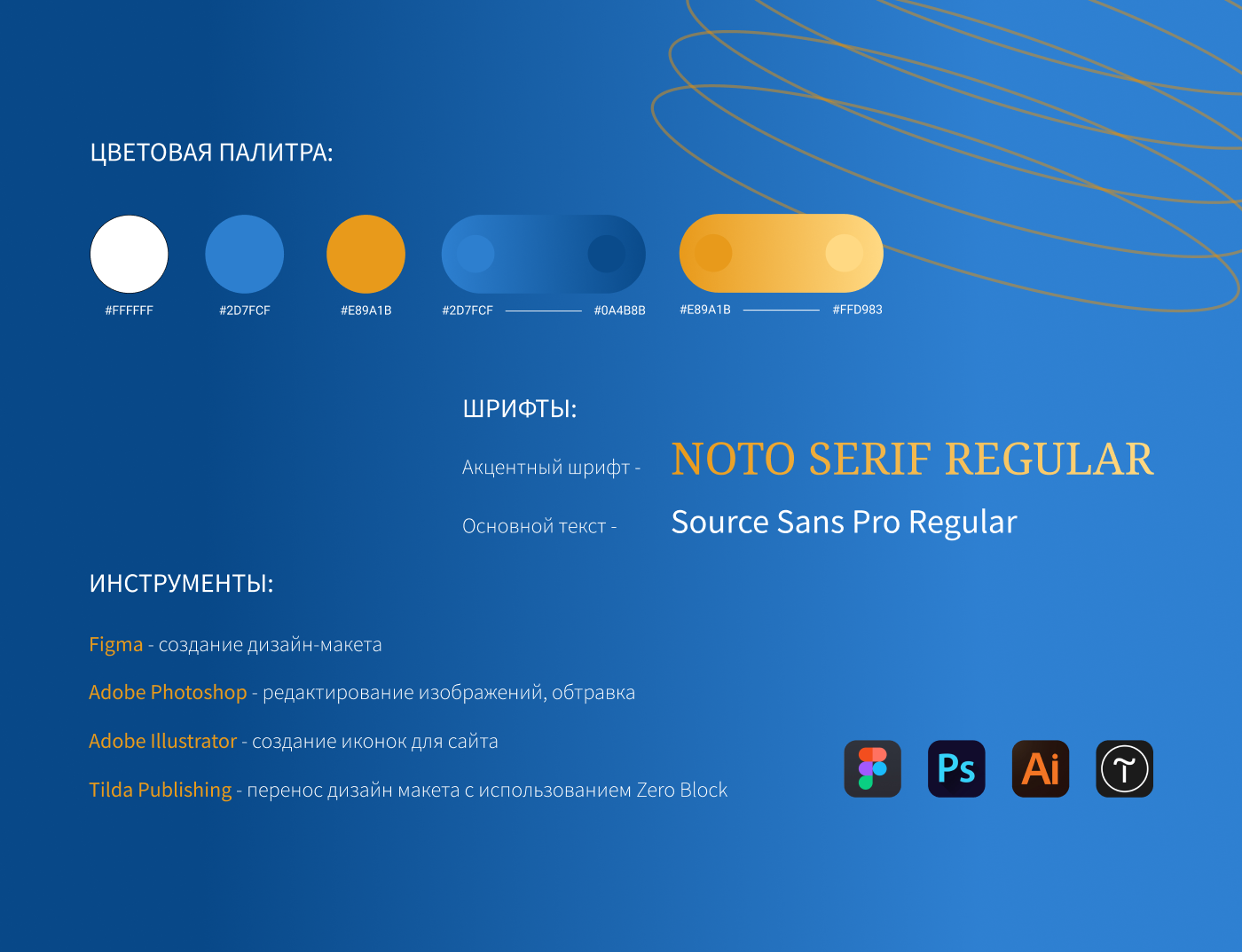 ЦВЕТОВАЯ ПАЛИТРА:

#FFFFFF

#2D7FCF

#E89A1B

#2D7FCF #0A4B8B

#E89A1B #FFD983

ШРИФТЫ:

Акцентный шрифт - NOTO SERIF REGULAR

Основной текст - Source Sans Pro Regular

ИНСТРУМЕНТЫ:

Figma - создание дизайн-макета

Adobe Photoshop - редактирование изображений, обтравка

Adobe Illustrator - создание иконок для сайта

Tilda Publishing - перенос дизайн макета с использованием Zero Block

Ps

Ai